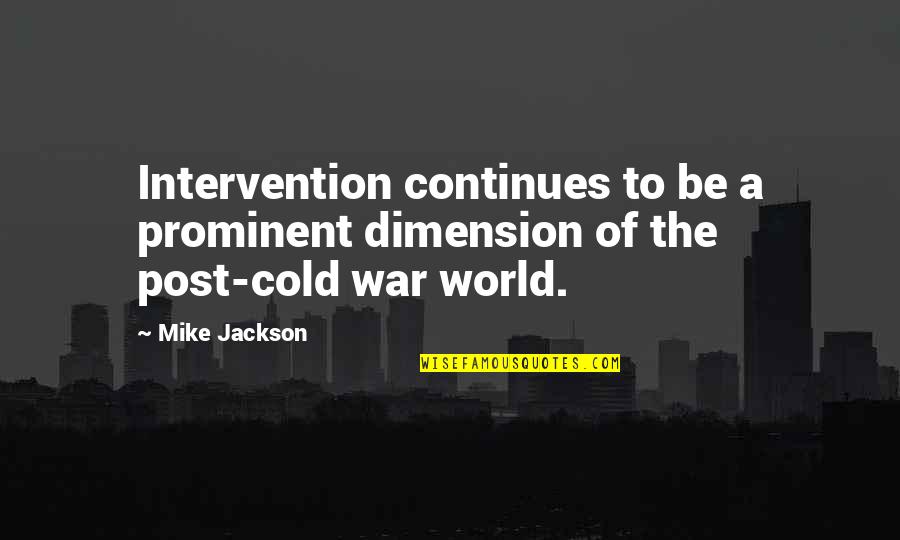 Intervention continues to be a prominent dimension of the post-cold war world.

~ Mike Jackson

WISEFAMOUSQUOTES.COM